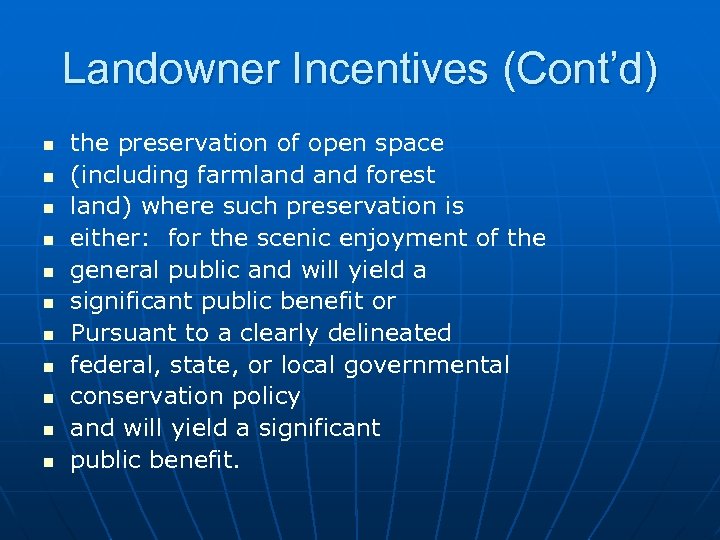 Landowner Incentives (Cont'd)

- the preservation of open space
- (including farmland and forest
- land) where such preservation is
- either:  for the scenic enjoyment of the
- general public and will yield a
- significant public benefit or
- Pursuant to a clearly delineated
- federal, state, or local governmental
- conservation policy
- and will yield a significant
- public benefit.